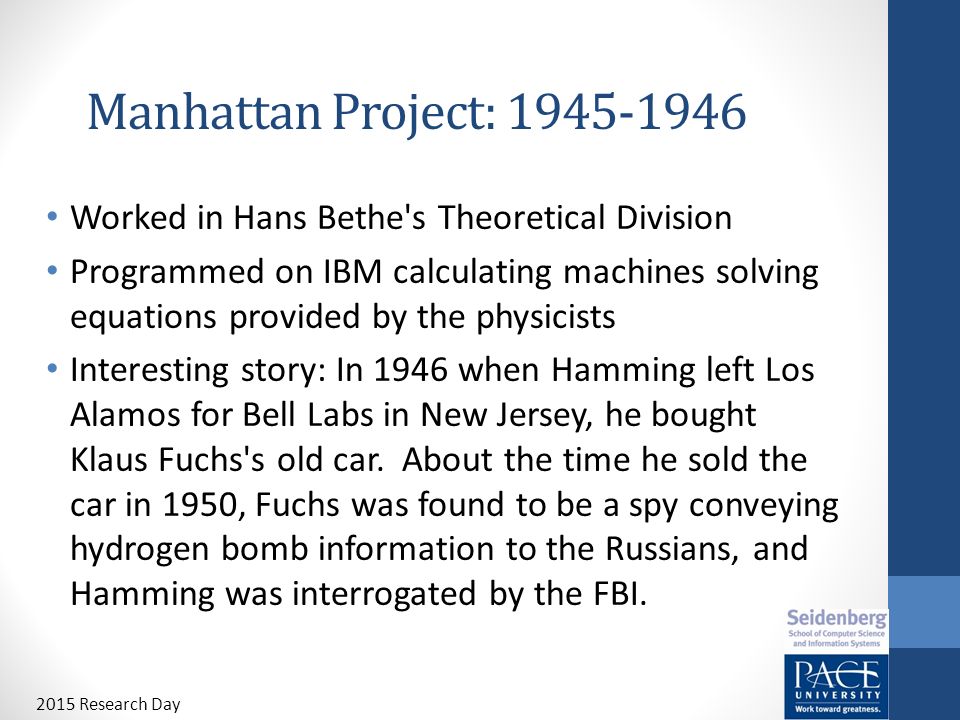 Manhattan Project: 1945-1946

• Worked in Hans Bethe's Theoretical Division
• Programmed on IBM calculating machines solving equations provided by the physicists
• Interesting story: In 1946 when Hamming left Los Alamos for Bell Labs in New Jersey, he bought Klaus Fuchs's old car. About the time he sold the car in 1950, Fuchs was found to be a spy conveying hydrogen bomb information to the Russians, and Hamming was interrogated by the FBI.

Seidenberg
School of Computer Science and Information Systems

PACE UNIVERSITY
Work toward greatness.

2015 Research Day